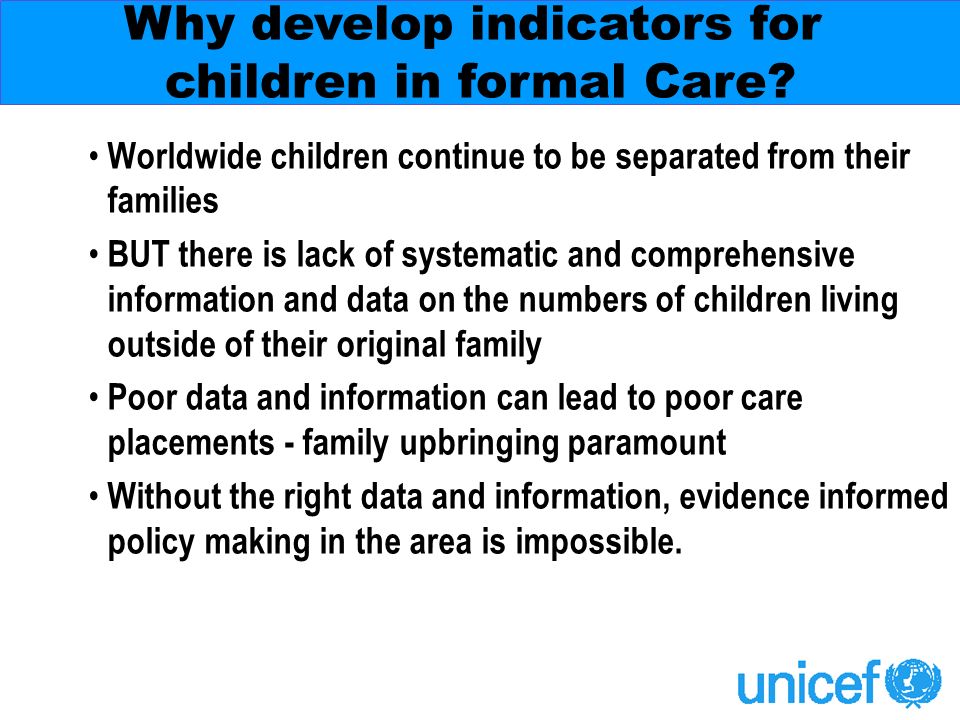 Why develop indicators for children in formal Care?

• Worldwide children continue to be separated from their families

• BUT there is lack of systematic and comprehensive information and data on the numbers of children living outside of their original family

• Poor data and information can lead to poor care placements - family upbringing paramount

• Without the right data and information, evidence informed policy making in the area is impossible.

unicef